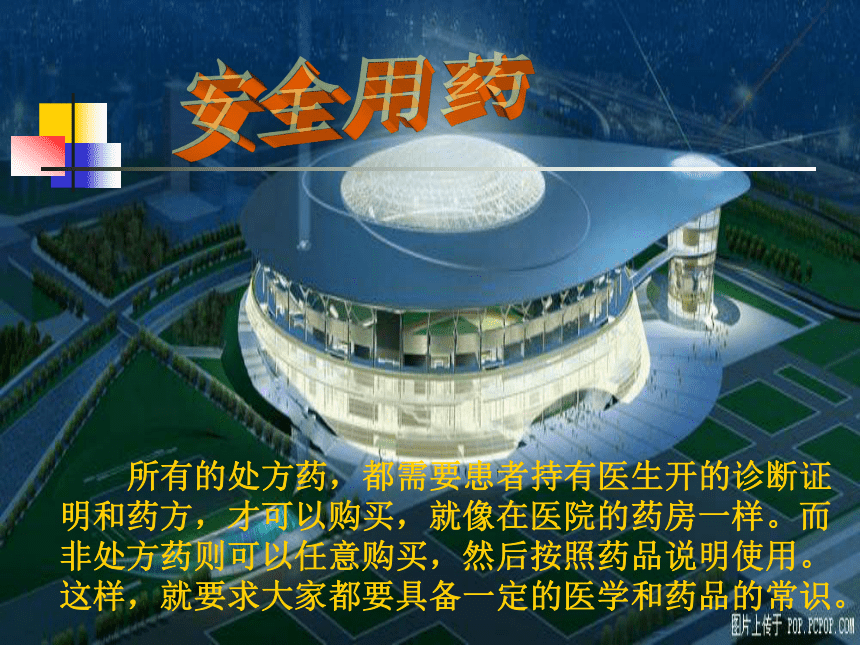 安全用药

所有的处方药，都需要患者持有医生开的诊断证明和药方，才可以购买，就像在医院的药房一样。而非处方药则可以任意购买，然后按照药品说明使用。这样，就要求大家都要具备一定的医学和药品的常识。

图片上传于 POP.PCPOP.COM